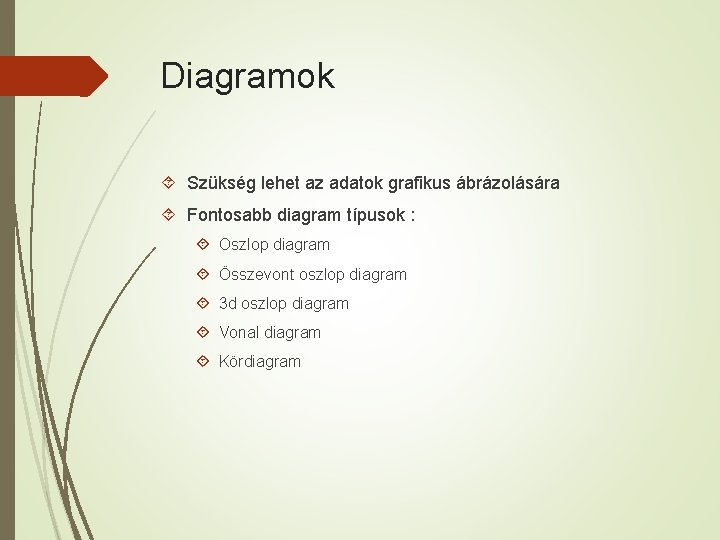 Diagramok

Szükség lehet az adatok grafikus ábrázolására

Fontosabb diagram típusok :

Oszlop diagram

Összevont oszlop diagram

3d oszlop diagram

Vonal diagram

Kördiagram